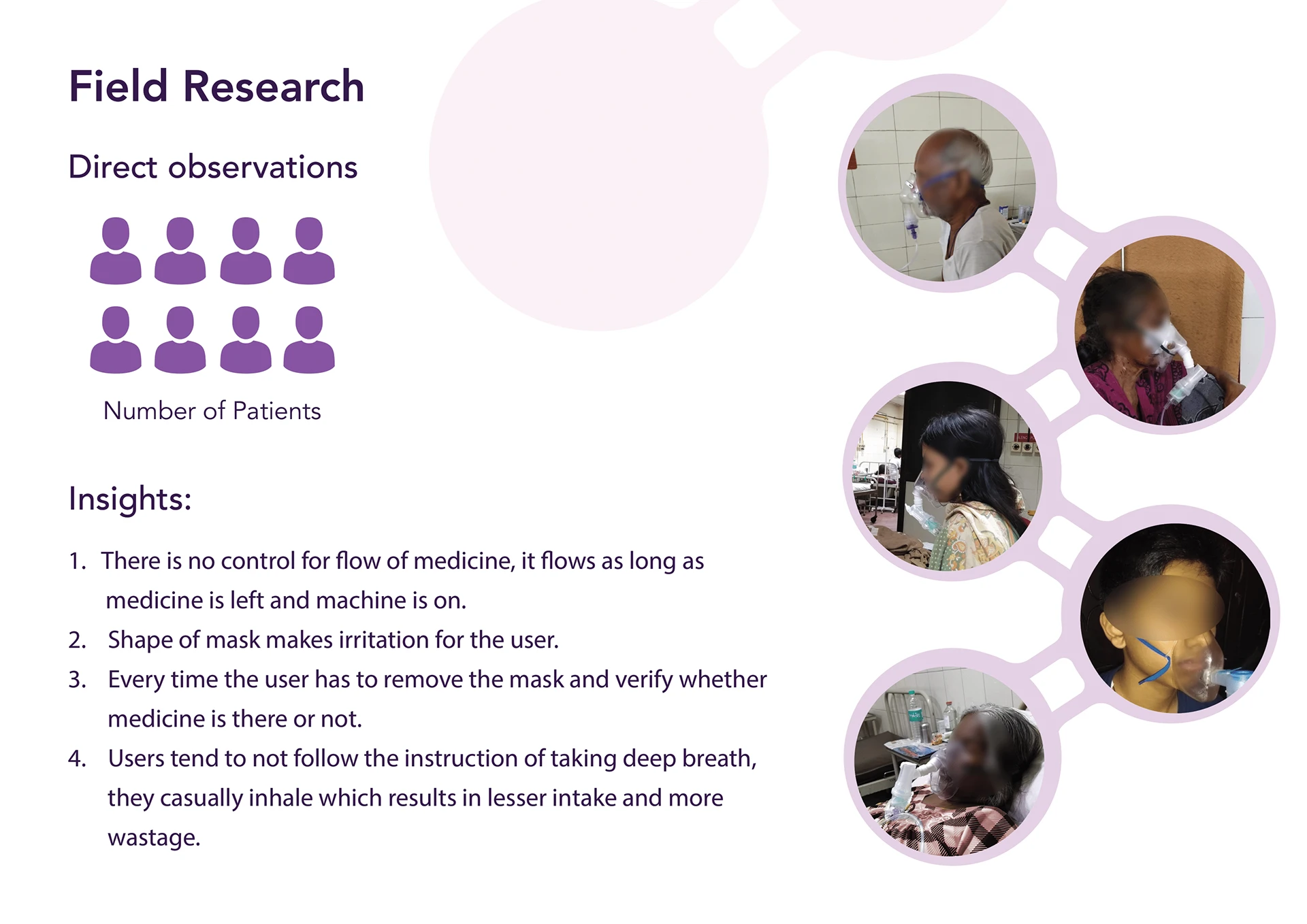 Field Research

Direct observations

Number of Patients

Insights:

1. There is no control for flow of medicine, it flows as long as medicine is left and machine is on.
2. Shape of mask makes irritation for the user.
3. Every time the user has to remove the mask and verify whether medicine is there or not.
4. Users tend to not follow the instruction of taking deep breath, they casually inhale which results in lesser intake and more wastage.